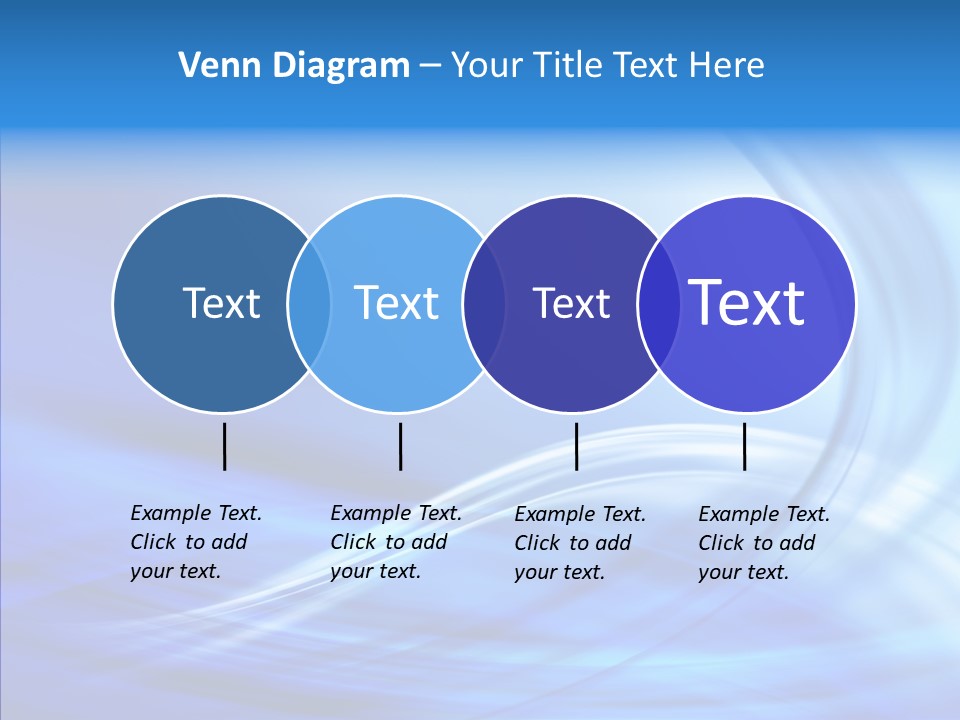 Venn Diagram – Your Title Text Here

Text

Text

Text

Text

Example Text. Click to add your text.

Example Text. Click to add your text.

Example Text. Click to add your text.

Example Text. Click to add your text.